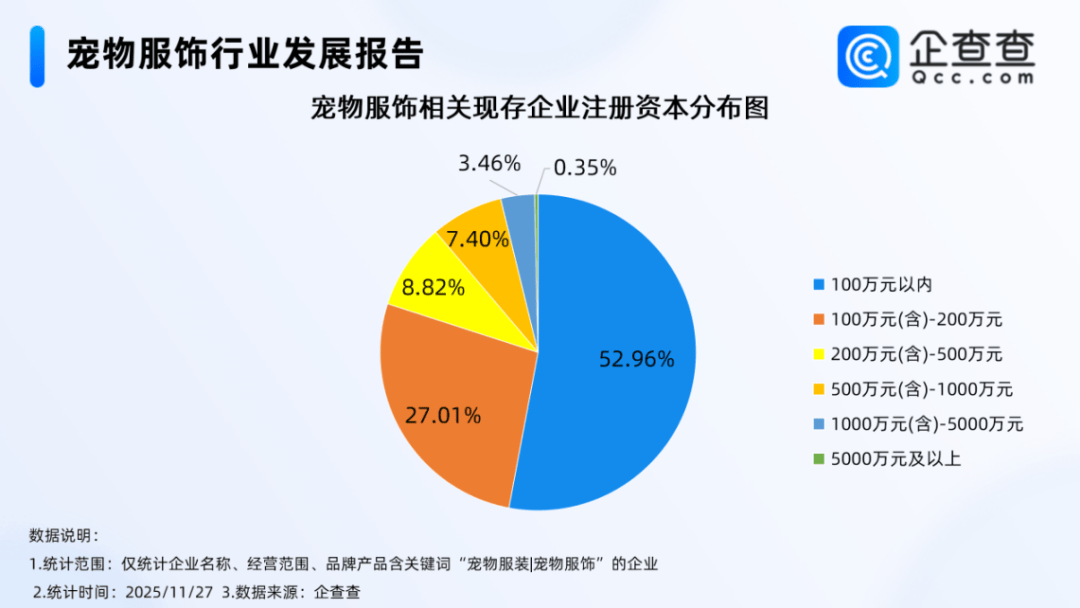 宠物服饰行业发展报告

企查查
Qcc.com

宠物服饰相关现存企业注册资本分布图

3.46%
0.35%
7.40%
8.82%
52.96%
27.01%

100万元以内
100万元(含)-200万元
200万元(含)-500万元
500万元(含)-1000万元
1000万元(含)-5000万元
5000万元及以上

数据说明：
1.统计范围：仅统计企业名称、经营范围、品牌产品含关键词“宠物服装|宠物服饰”的企业
2.统计时间：2025/11/27 3.数据来源：企查查